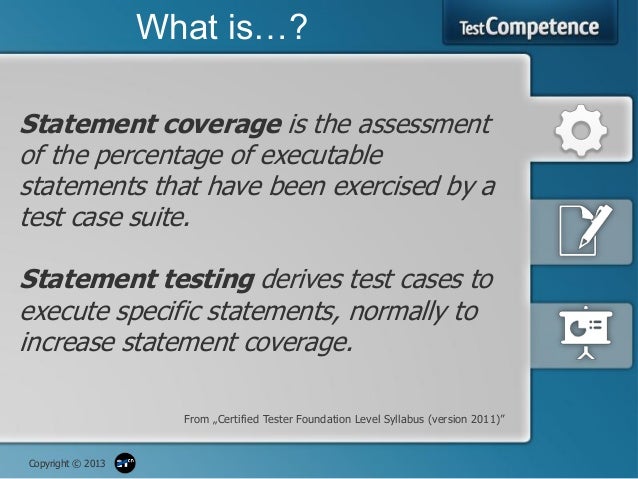 What is…?

TestCompetence

Statement coverage is the assessment of the percentage of executable statements that have been exercised by a test case suite.

Statement testing derives test cases to execute specific statements, normally to increase statement coverage.

From „Certified Tester Foundation Level Syllabus (version 2011)"

Copyright © 2013